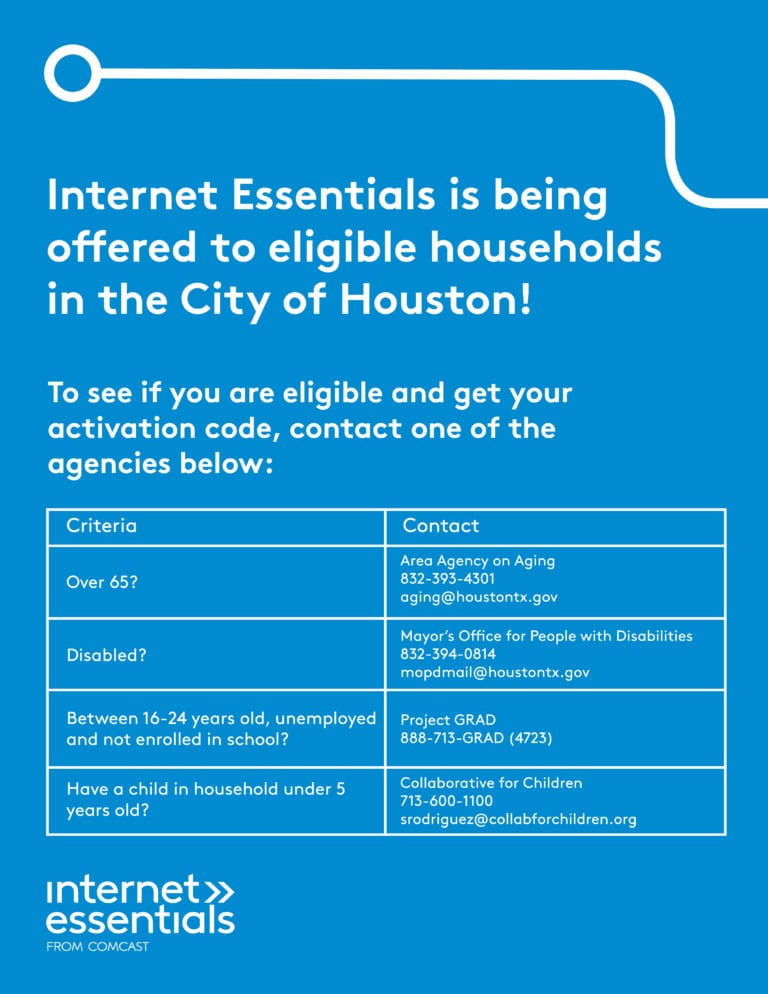 Internet Essentials is being offered to eligible households in the City of Houston!

To see if you are eligible and get your activation code, contact one of the agencies below:

| Criteria | Contact |
|---|---|
| Over 65? | Area Agency on Aging 832-393-4301 aging@houstontx.gov |
| Disabled? | Mayor's Office for People with Disabilities 832-394-0814 mopdmail@houstontx.gov |
| Between 16-24 years old, unemployed and not enrolled in school? | Project GRAD 888-713-GRAD (4723) |
| Have a child in household under 5 years old? | Collaborative for Children 713-600-1100 srodriguez@collabforchildren.org |

internet essentials
FROM COMCAST